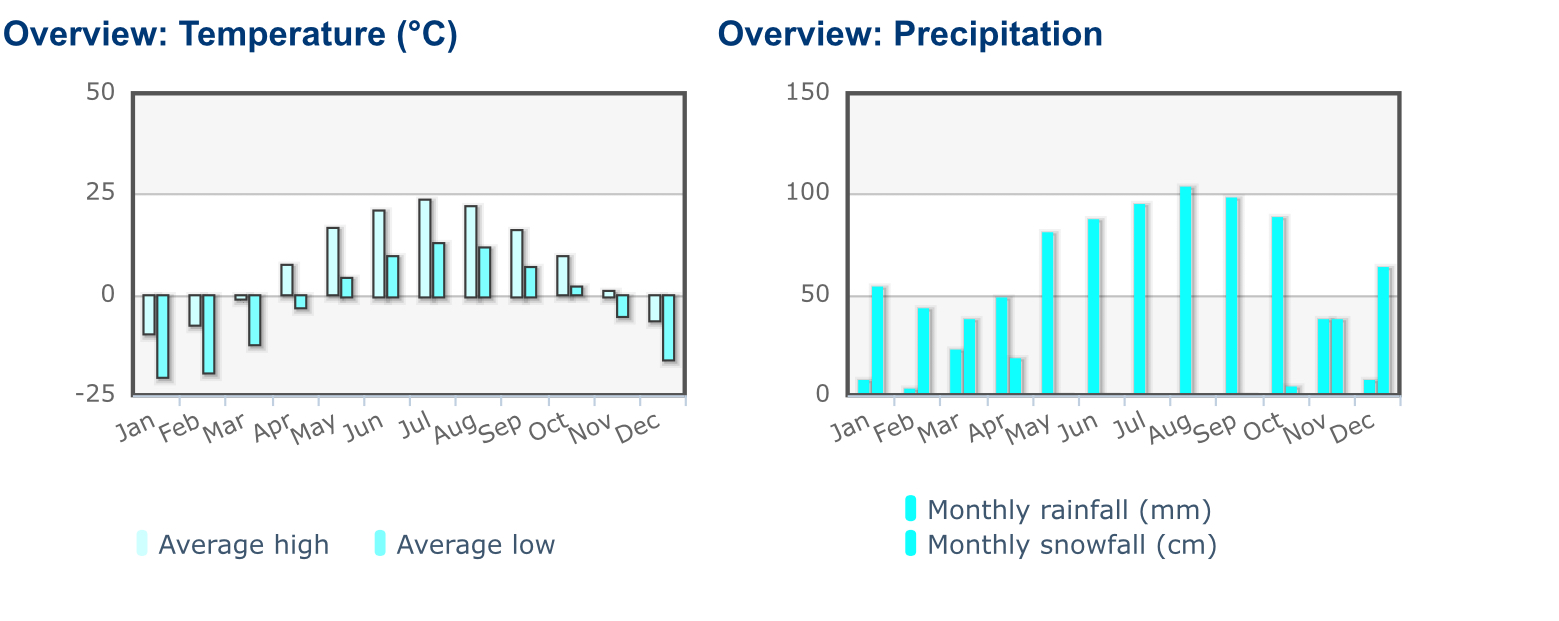 Overview: Temperature (°C)

50
25
0
-25

Jan Feb Mar Apr May Jun Jul Aug Sep Oct Nov Dec

Average high
Average low

Overview: Precipitation

150
100
50
0

Jan Feb Mar Apr May Jun Jul Aug Sep Oct Nov Dec

Monthly rainfall (mm)
Monthly snowfall (cm)